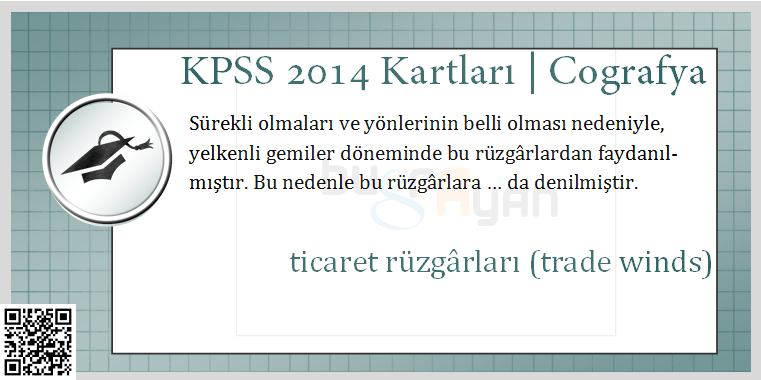 KPSS 2014 Kartları | Cografya

Sürekli olmaları ve yönlerinin belli olması nedeniyle, yelkenli gemiler döneminde bu rüzgârlardan faydanılmıştır. Bu nedenle bu rüzgârlara ... da denilmiştir.

ticaret rüzgârları (trade winds)